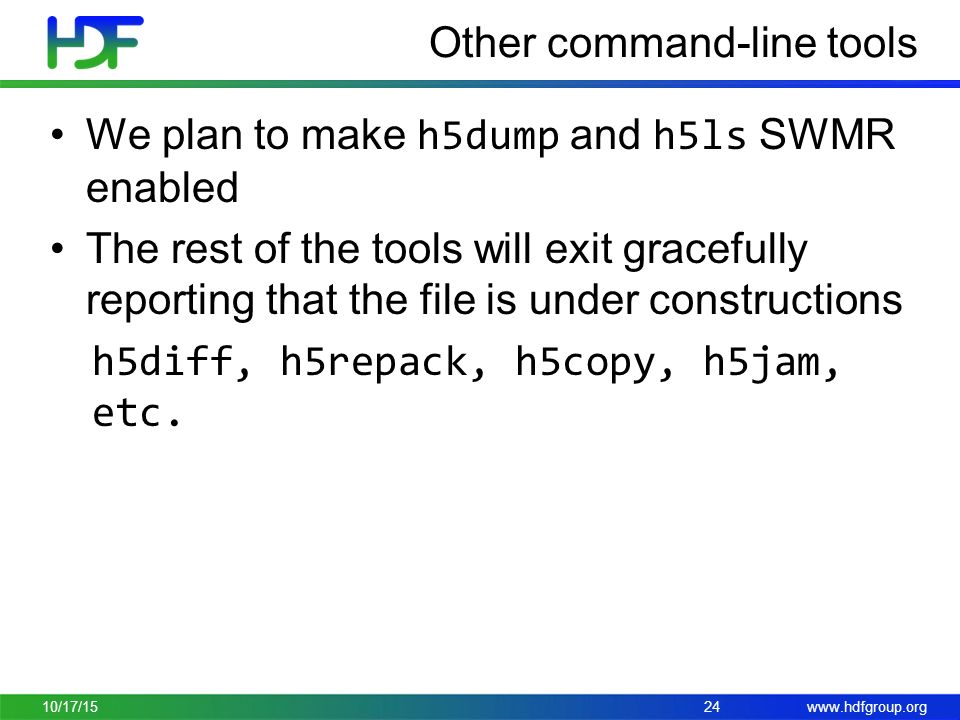 HDF

Other command-line tools

• We plan to make h5dump and h5ls SWMR enabled

• The rest of the tools will exit gracefully reporting that the file is under constructions

h5diff, h5repack, h5copy, h5jam, etc.

10/17/15

24

www.hdfgroup.org